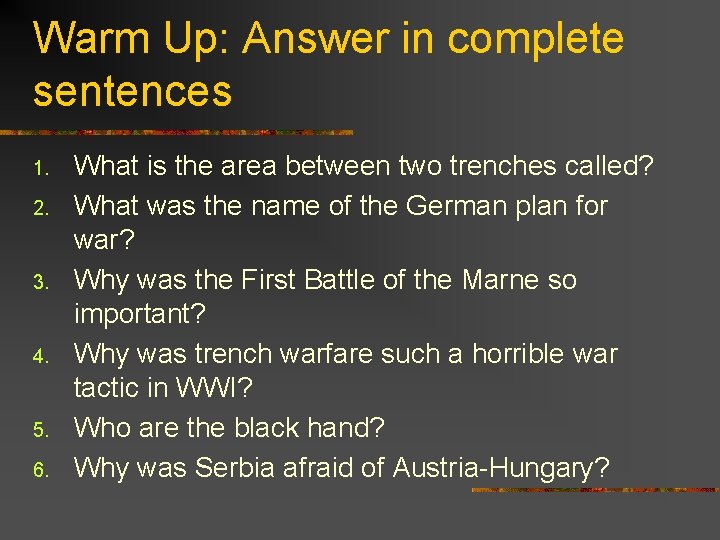 Warm Up: Answer in complete sentences

1. What is the area between two trenches called?
2. What was the name of the German plan for war?
3. Why was the First Battle of the Marne so important?
4. Why was trench warfare such a horrible war tactic in WWI?
5. Who are the black hand?
6. Why was Serbia afraid of Austria-Hungary?